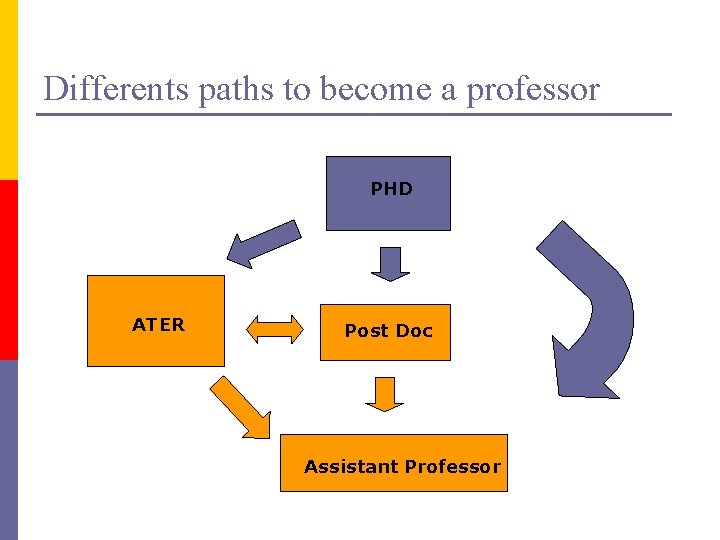 Differents paths to become a professor

PHD

ATER

Post Doc

Assistant Professor